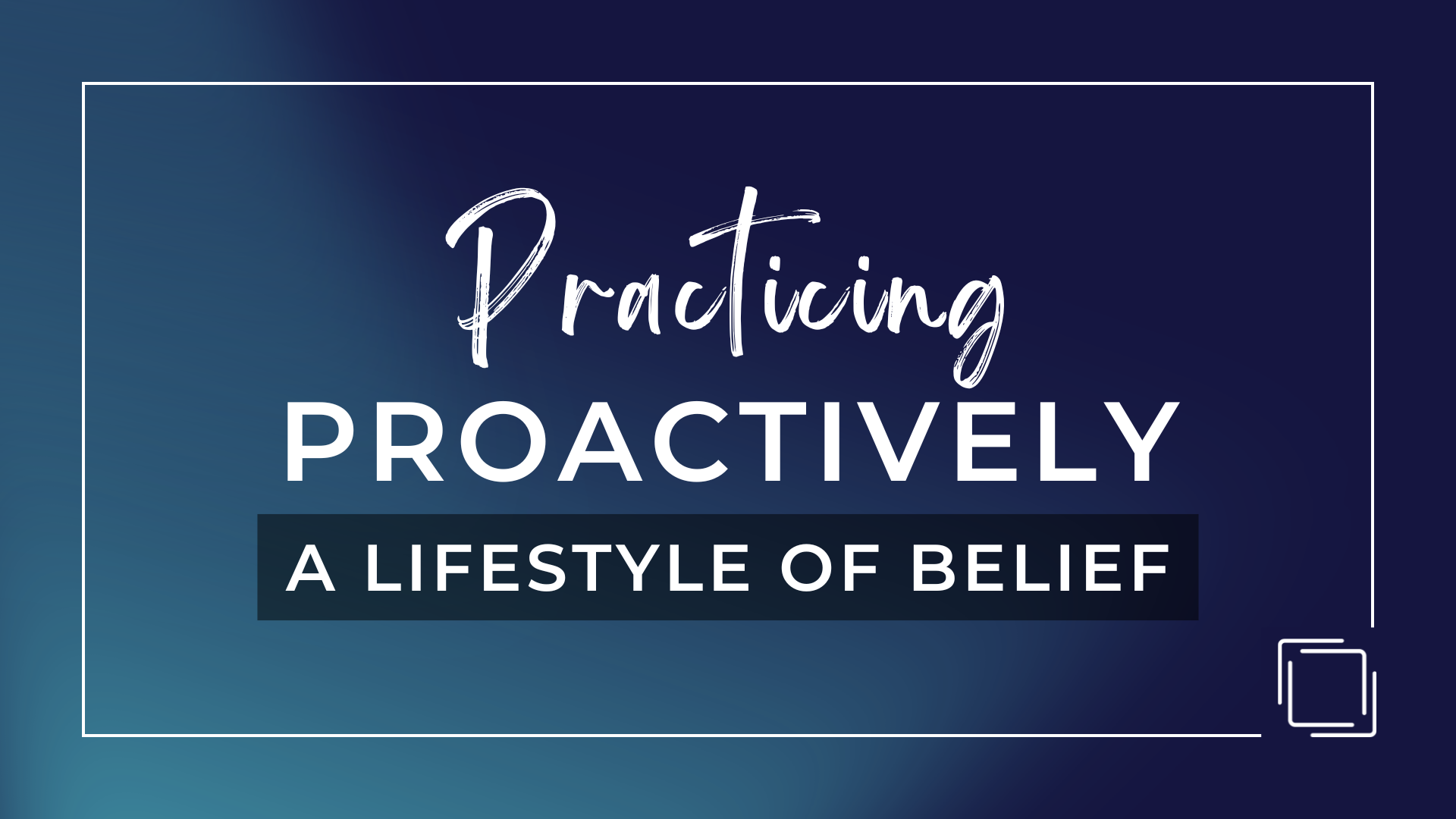 Practicing
PROACTIVELY
A LIFESTYLE OF BELIEF